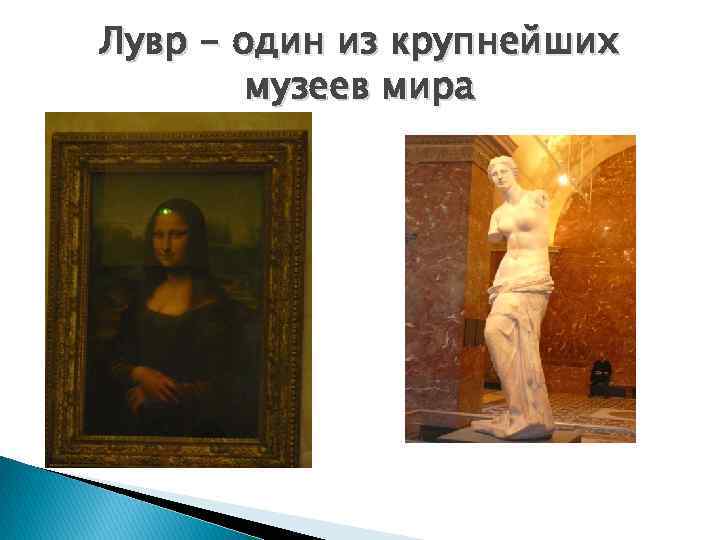 Лувр – один из крупнейших музеев мира